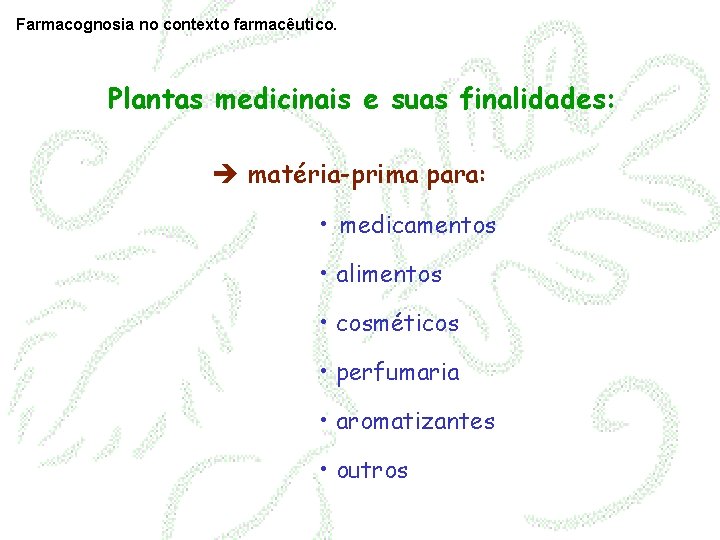 Farmacognosia no contexto farmacêutico.

Plantas medicinais e suas finalidades:

➔ matéria-prima para:

• medicamentos

• alimentos

• cosméticos

• perfumaria

• aromatizantes

• outros